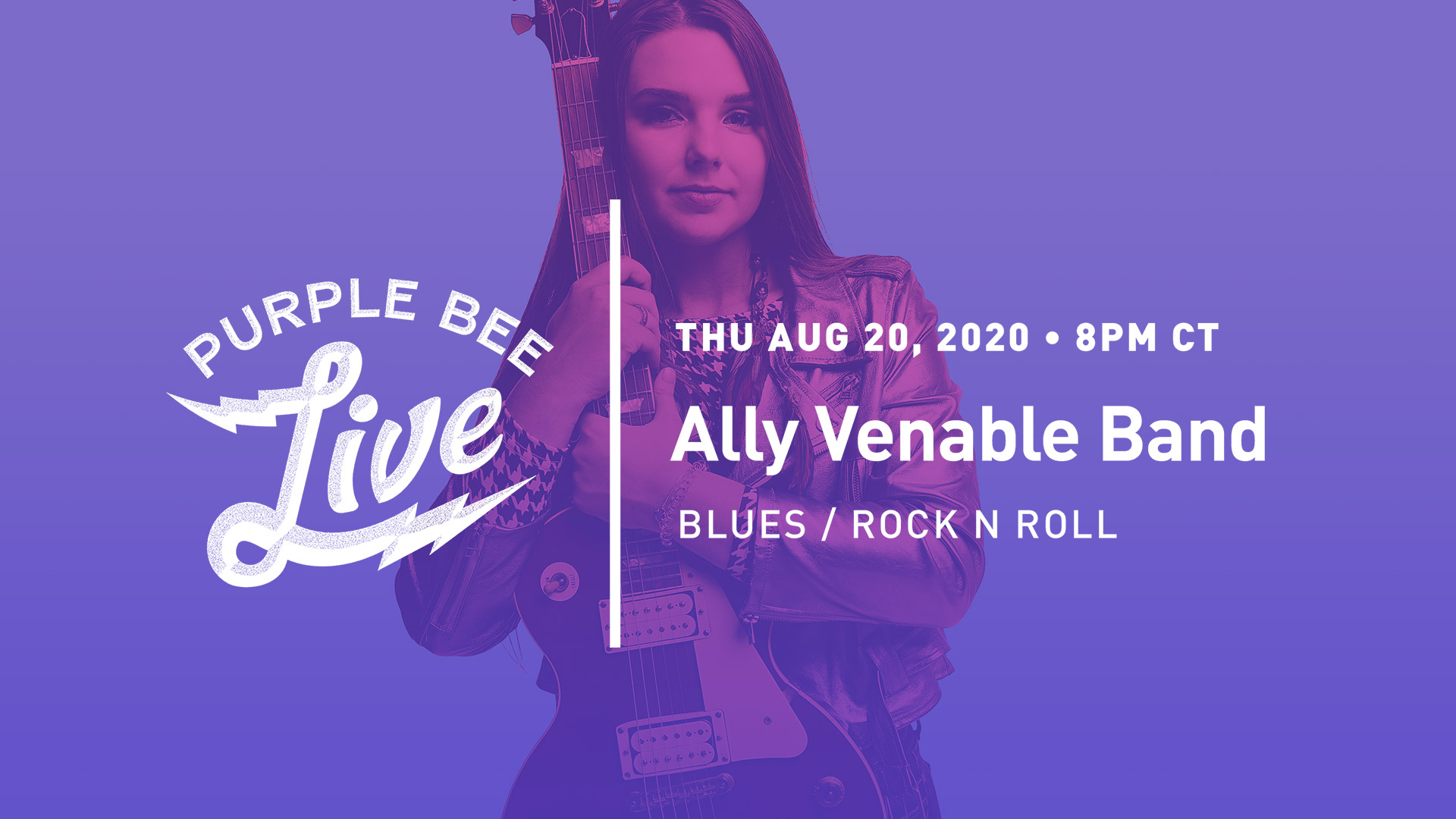 PURPLE BEE
Live

THU AUG 20, 2020 • 8PM CT

Ally Venable Band

BLUES / ROCK N ROLL